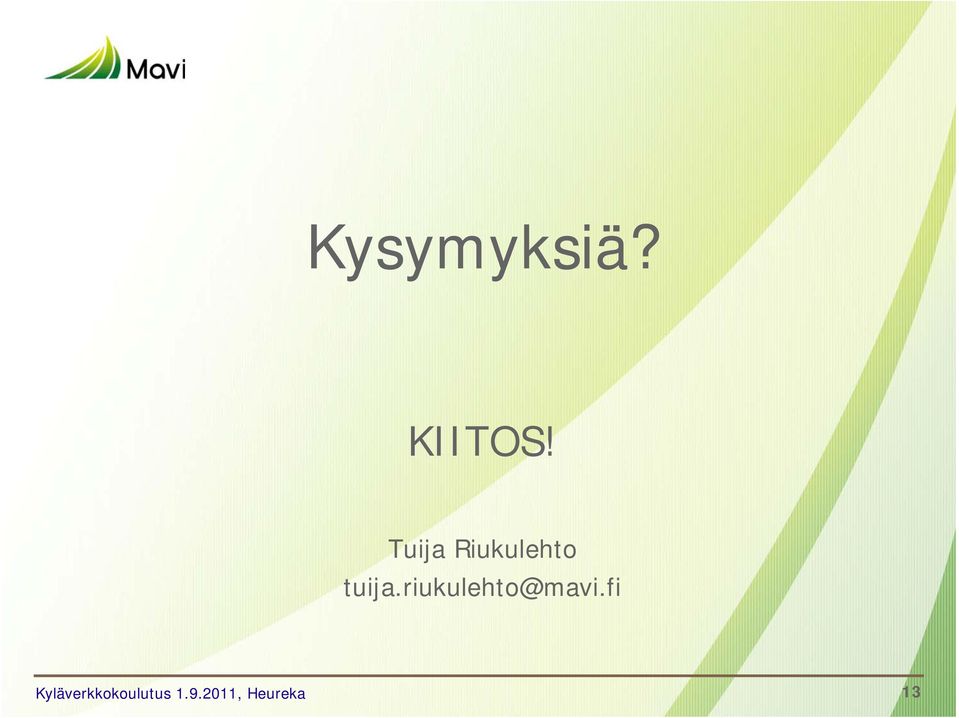 Mavi

Kysymyksiä?

KIITOS!

Tuija Riukulehto
tuija.riukulehto@mavi.fi

Kyläverkkokoulutus 1.9.2011, Heureka

13